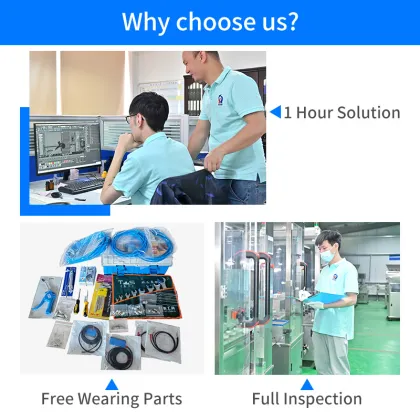 Why choose us?

1 Hour Solution

Free Wearing Parts

Full Inspection